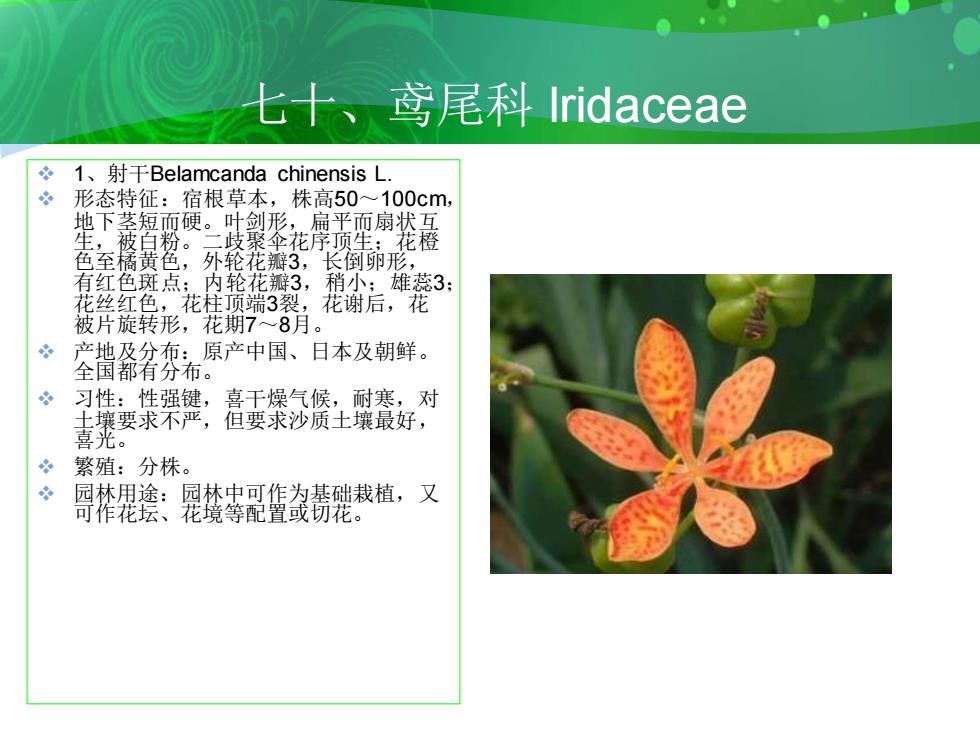 七十、鸢尾科 Iridaceae

❖ 1、射干Belamcanda chinensis L.
❖ 形态特征：宿根草本，株高50～100cm，地下茎短而硬。叶剑形，扁平而扇状互生，被白粉。二歧聚伞花序顶生；花橙色至橘黄色，外轮花瓣3，长倒卵形，有红色斑点；内轮花瓣3，稍小；雄蕊3；花丝红色，花柱顶端3裂，花谢后，花被片旋转形，花期7～8月。
❖ 产地及分布：原产中国、日本及朝鲜。全国都有分布。
❖ 习性：性强键，喜干燥气候，耐寒，对土壤要求不严，但要求沙质土壤最好，喜光。
❖ 繁殖：分株。
❖ 园林用途：园林中可作为基础栽植，又可作花坛、花境等配置或切花。